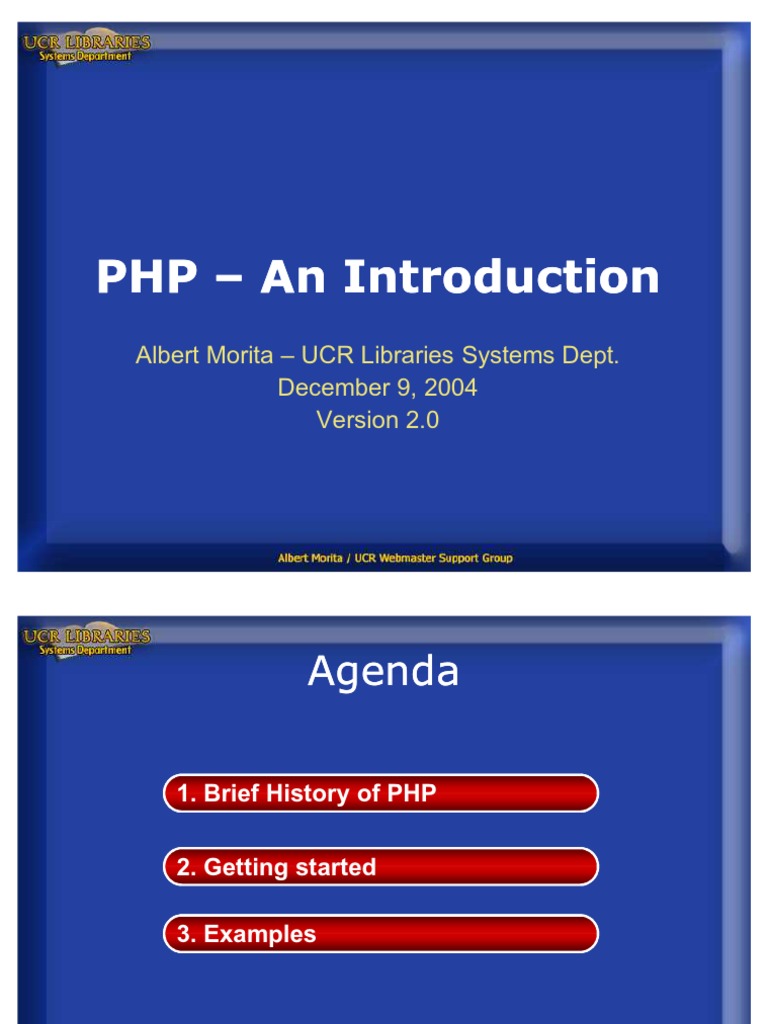 UCR LIBRARIES
Systems Department

PHP – An Introduction

Albert Morita – UCR Libraries Systems Dept.
December 9, 2004
Version 2.0

Albert Morita / UCR Webmaster Support Group

UCR LIBRARIES
Systems Department

Agenda

1. Brief History of PHP

2. Getting started

3. Examples